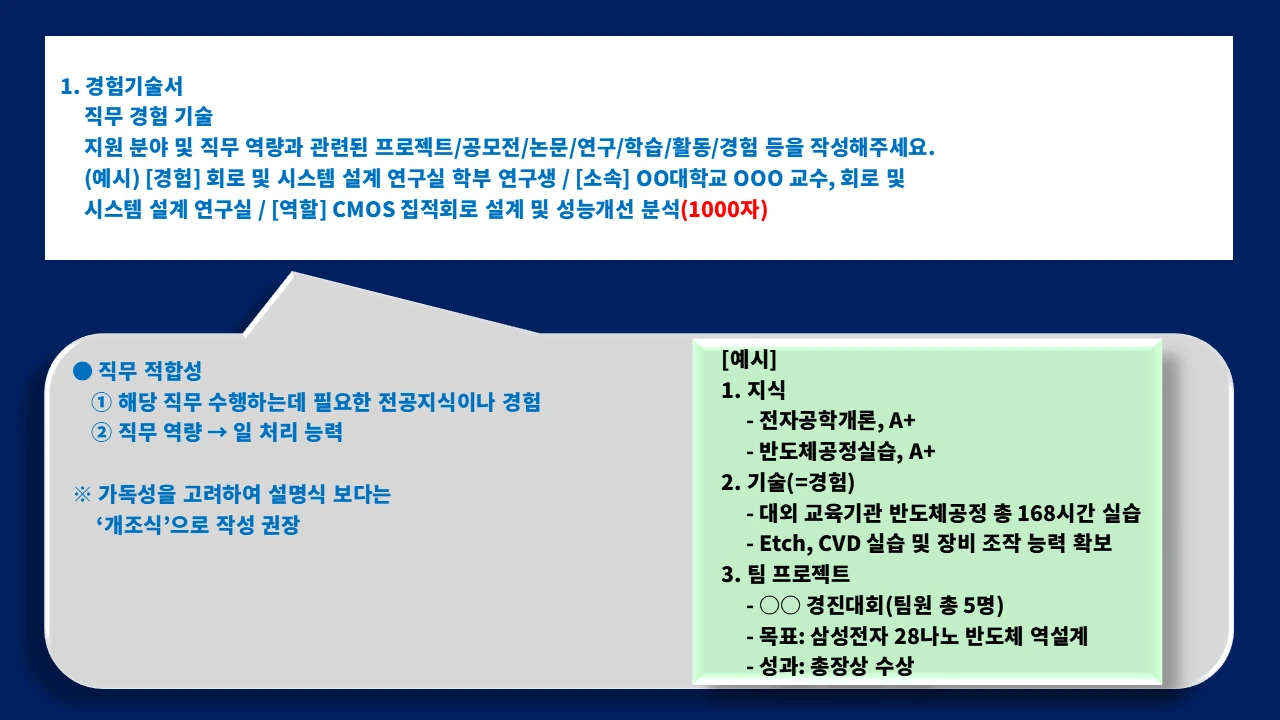 1. 경험기술서
직무 경험 기술
지원 분야 및 직무 역량과 관련된 프로젝트/공모전/논문/연구/학습/활동/경험 등을 작성해주세요.
(예시) [경험] 회로 및 시스템 설계 연구실 학부 연구생 / [소속] OO대학교 OOO 교수, 회로 및 시스템 설계 연구실 / [역할] CMOS 집적회로 설계 및 성능개선 분석(1000자)

● 직무 적합성
① 해당 직무 수행하는데 필요한 전공지식이나 경험
② 직무 역량 → 일 처리 능력

※ 가독성을 고려하여 설명식 보다는 '개조식'으로 작성 권장

[예시]
1. 지식
- 전자공학개론, A+
- 반도체공정실습, A+
2. 기술(=경험)
- 대외 교육기관 반도체공정 총 168시간 실습
- Etch, CVD 실습 및 장비 조작 능력 확보
3. 팀 프로젝트
- ○○ 경진대회(팀원 총 5명)
- 목표: 삼성전자 28나노 반도체 역설계
- 성과: 총장상 수상